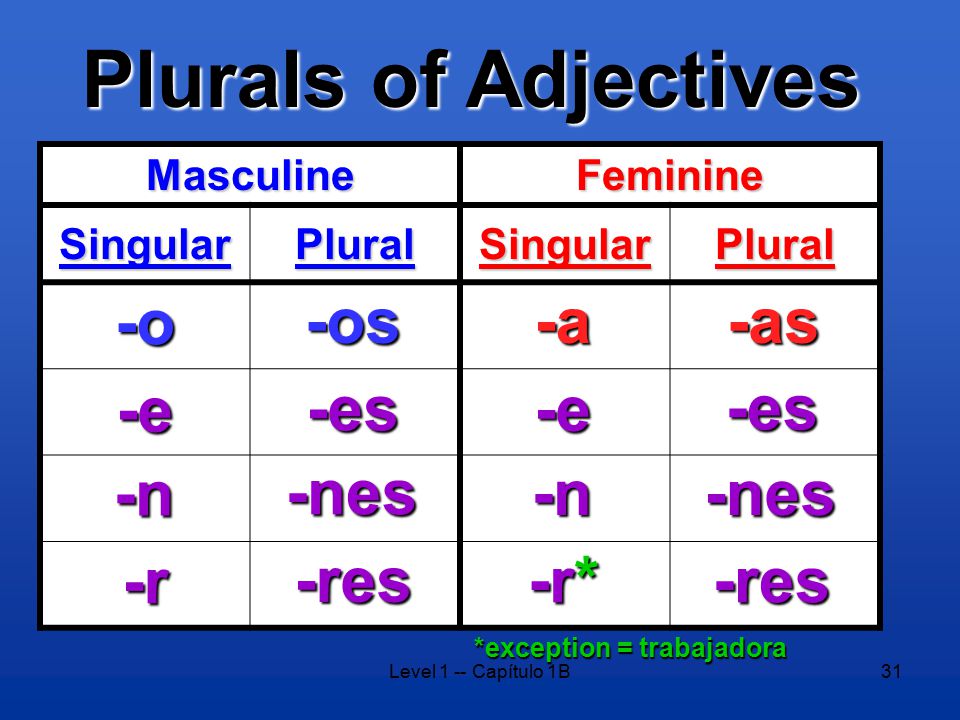 Plurals of Adjectives

| Masculine | | Feminine | |
|---|---|---|---|
| Singular | Plural | Singular | Plural |
| -o | -os | -a | -as |
| -e | -es | -e | -es |
| -n | -nes | -n | -nes |
| -r | -res | -r* | -res |

*exception = trabajadora

Level 1 -- Capítulo 1B

31